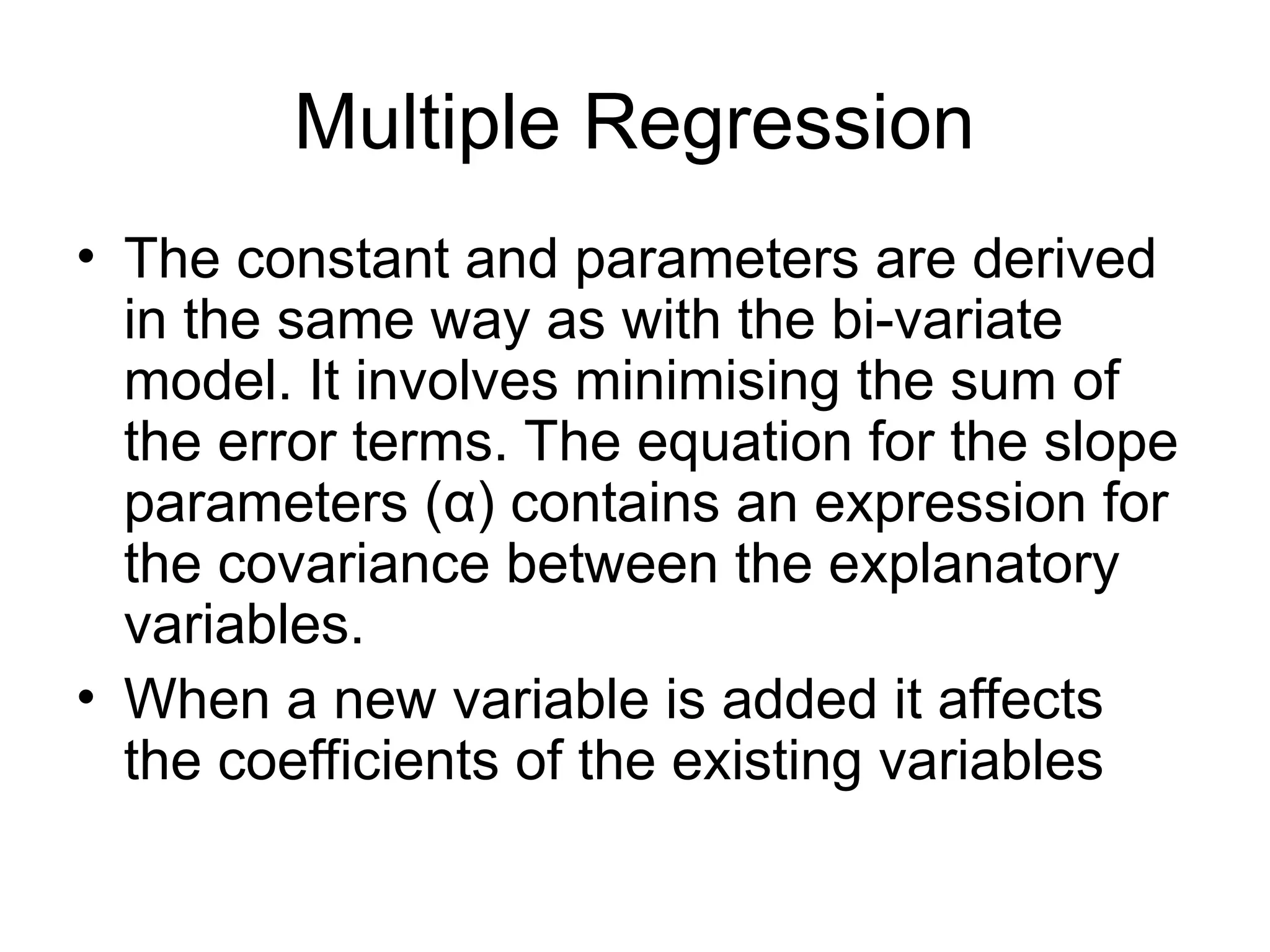 Multiple Regression

• The constant and parameters are derived in the same way as with the bi-variate model. It involves minimising the sum of the error terms. The equation for the slope parameters (α) contains an expression for the covariance between the explanatory variables.
• When a new variable is added it affects the coefficients of the existing variables